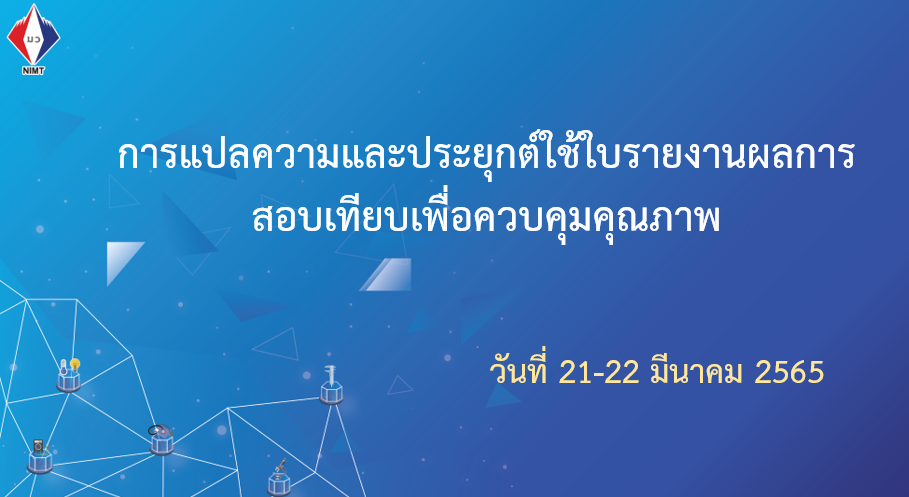 มว
NIMT

การแปลความและประยุกต์ใช้ใบรายงานผลการสอบเทียบเพื่อควบคุมคุณภาพ

วันที่ 21-22 มีนาคม 2565